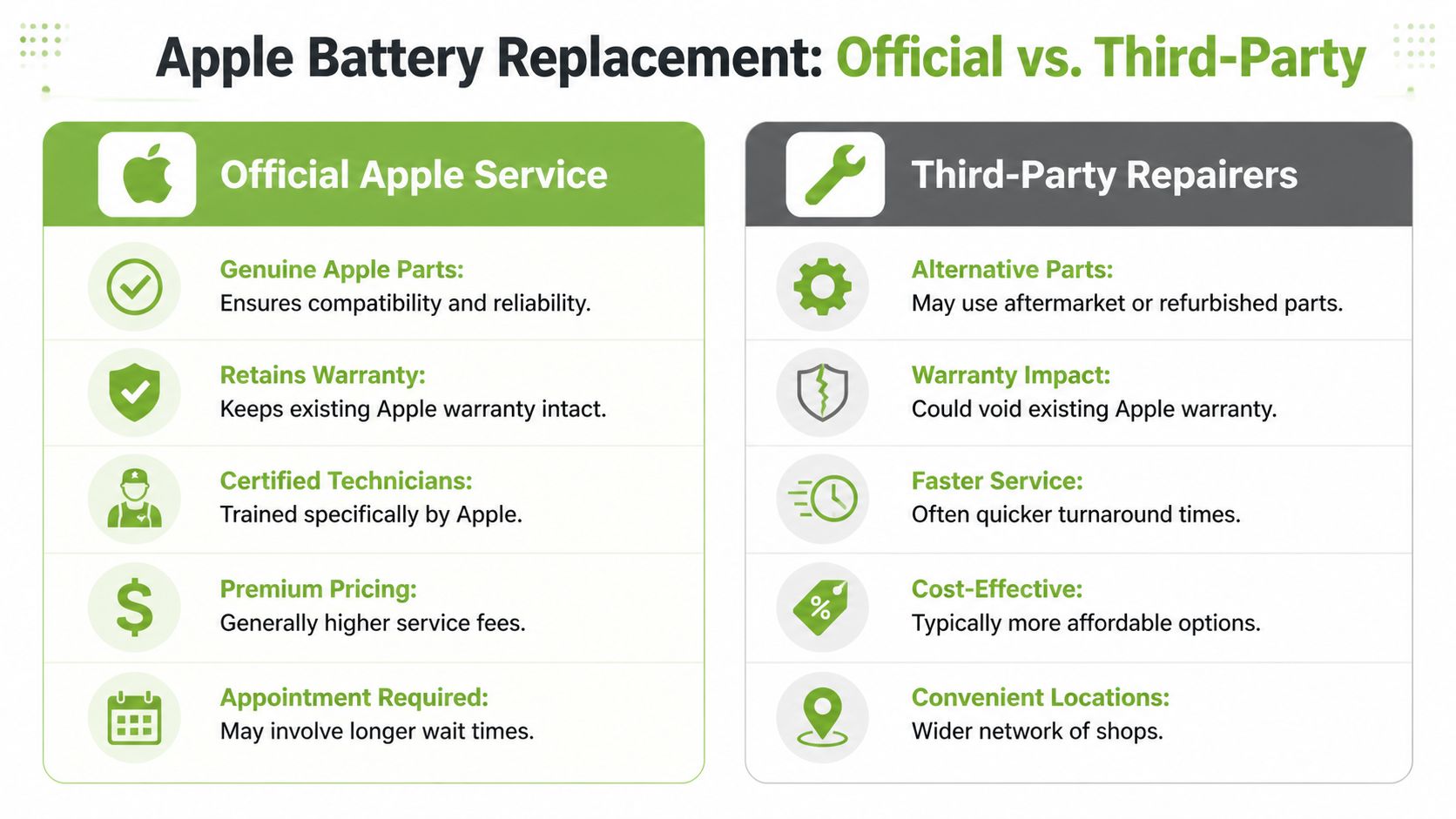 Apple Battery Replacement: Official vs. Third-Party

Official Apple Service

Genuine Apple Parts:
Ensures compatibility and reliability.

Retains Warranty:
Keeps existing Apple warranty intact.

Certified Technicians:
Trained specifically by Apple.

Premium Pricing:
Generally higher service fees.

Appointment Required:
May involve longer wait times.

Third-Party Repairers

Alternative Parts:
May use aftermarket or refurbished parts.

Warranty Impact:
Could void existing Apple warranty.

Faster Service:
Often quicker turnaround times.

Cost-Effective:
Typically more affordable options.

Convenient Locations:
Wider network of shops.